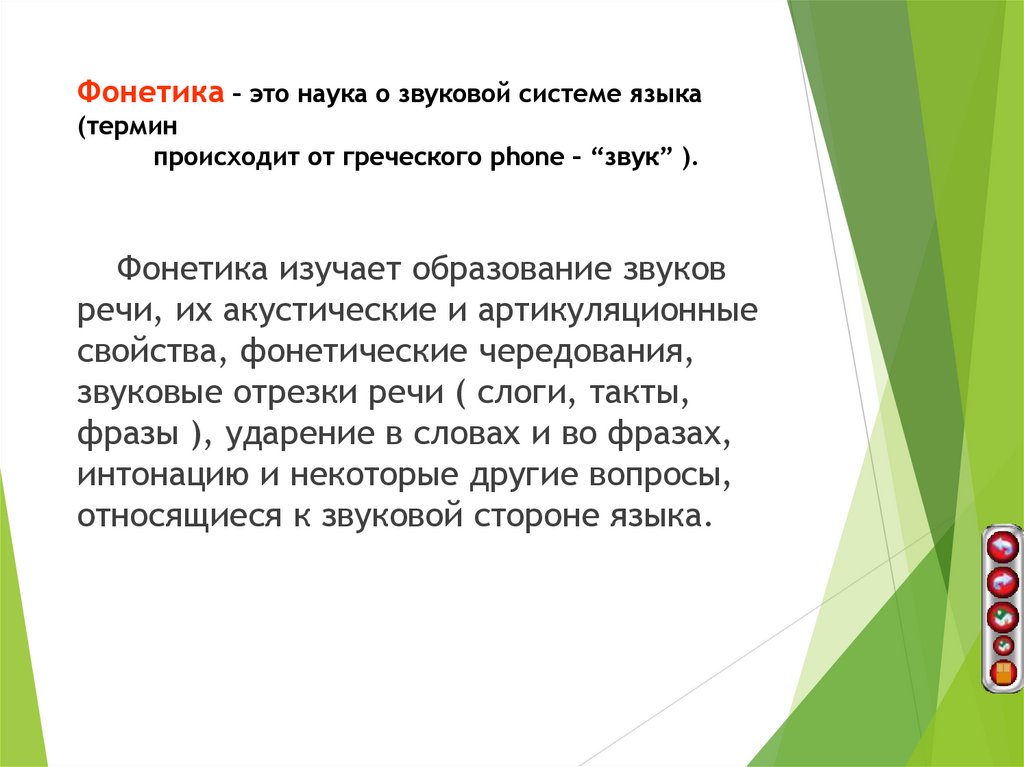 Фонетика – это наука о звуковой системе языка (термин происходит от греческого phone – “звук” ).

Фонетика изучает образование звуков речи, их акустические и артикуляционные свойства, фонетические чередования, звуковые отрезки речи ( слоги, такты, фразы ), ударение в словах и во фразах, интонацию и некоторые другие вопросы, относящиеся к звуковой стороне языка.